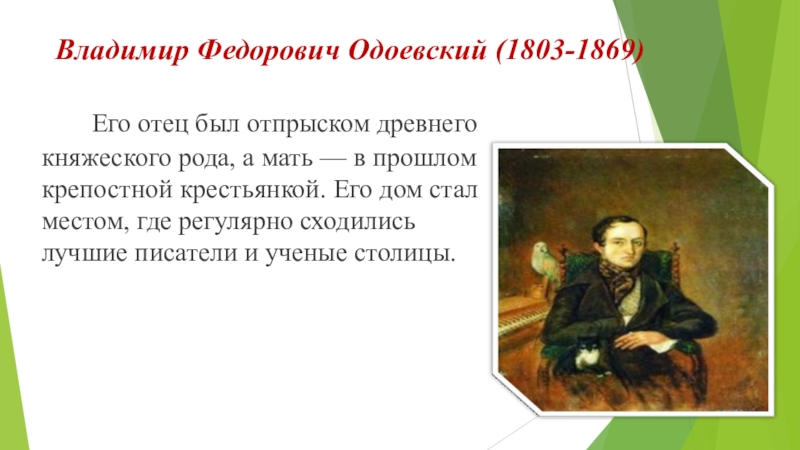 Владимир Федорович Одоевский (1803-1869)

Его отец был отпрыском древнего княжеского рода, а мать — в прошлом крепостной крестьянкой. Его дом стал местом, где регулярно сходились лучшие писатели и ученые столицы.